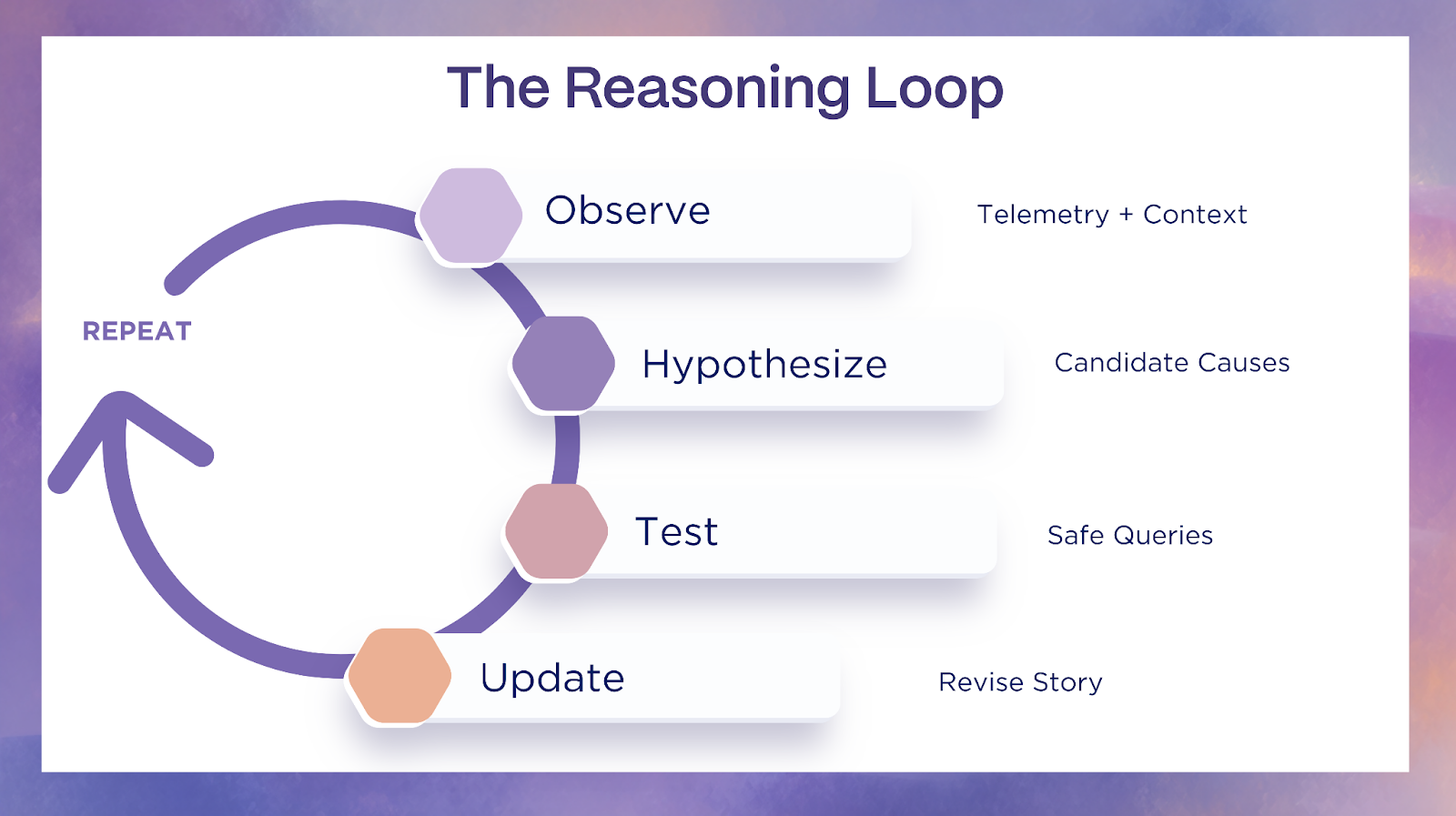 The Reasoning Loop

REPEAT

Observe

Telemetry + Context

Hypothesize

Candidate Causes

Test

Safe Queries

Update

Revise Story